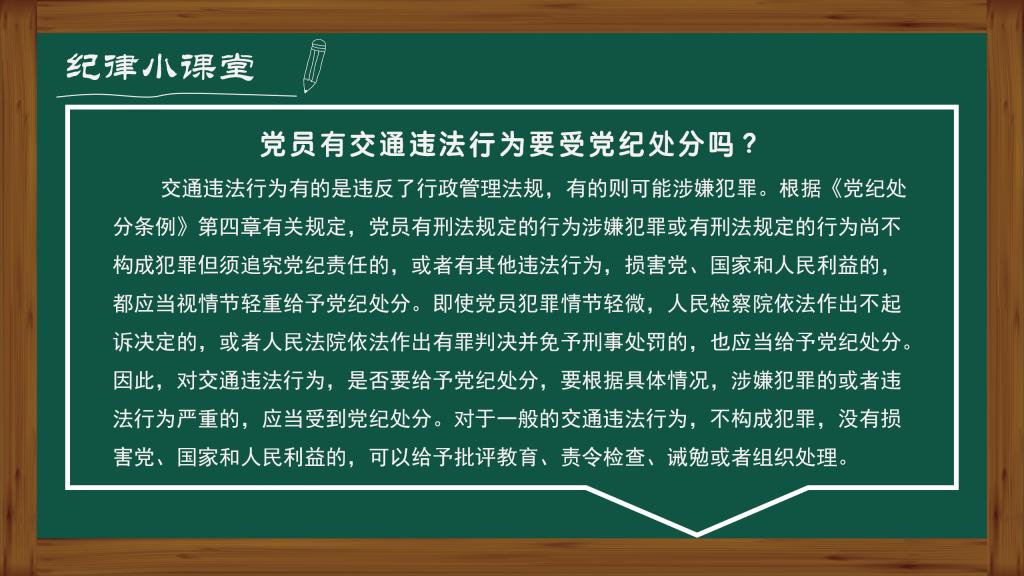 纪律小课堂

党员有交通违法行为要受党纪处分吗？

交通违法行为有的是违反了行政管理法规，有的则可能涉嫌犯罪。根据《党纪处分条例》第四章有关规定，党员有刑法规定的行为涉嫌犯罪或有刑法规定的行为尚不构成犯罪但须追究党纪责任的，或者有其他违法行为，损害党、国家和人民利益的，都应当视情节轻重给予党纪处分。即使党员犯罪情节轻微，人民检察院依法作出不起诉决定的，或者人民法院依法作出有罪判决并免予刑事处罚的，也应当给予党纪处分。因此，对交通违法行为，是否要给予党纪处分，要根据具体情况，涉嫌犯罪的或者违法行为严重的，应当受到党纪处分。对于一般的交通违法行为，不构成犯罪，没有损害党、国家和人民利益的，可以给予批评教育、责令检查、诫勉或者组织处理。